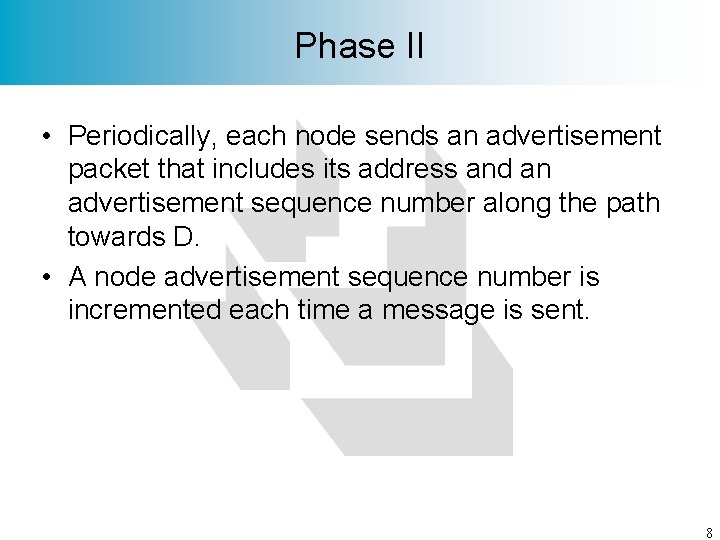 Phase II

• Periodically, each node sends an advertisement packet that includes its address and an advertisement sequence number along the path towards D.

• A node advertisement sequence number is incremented each time a message is sent.

8